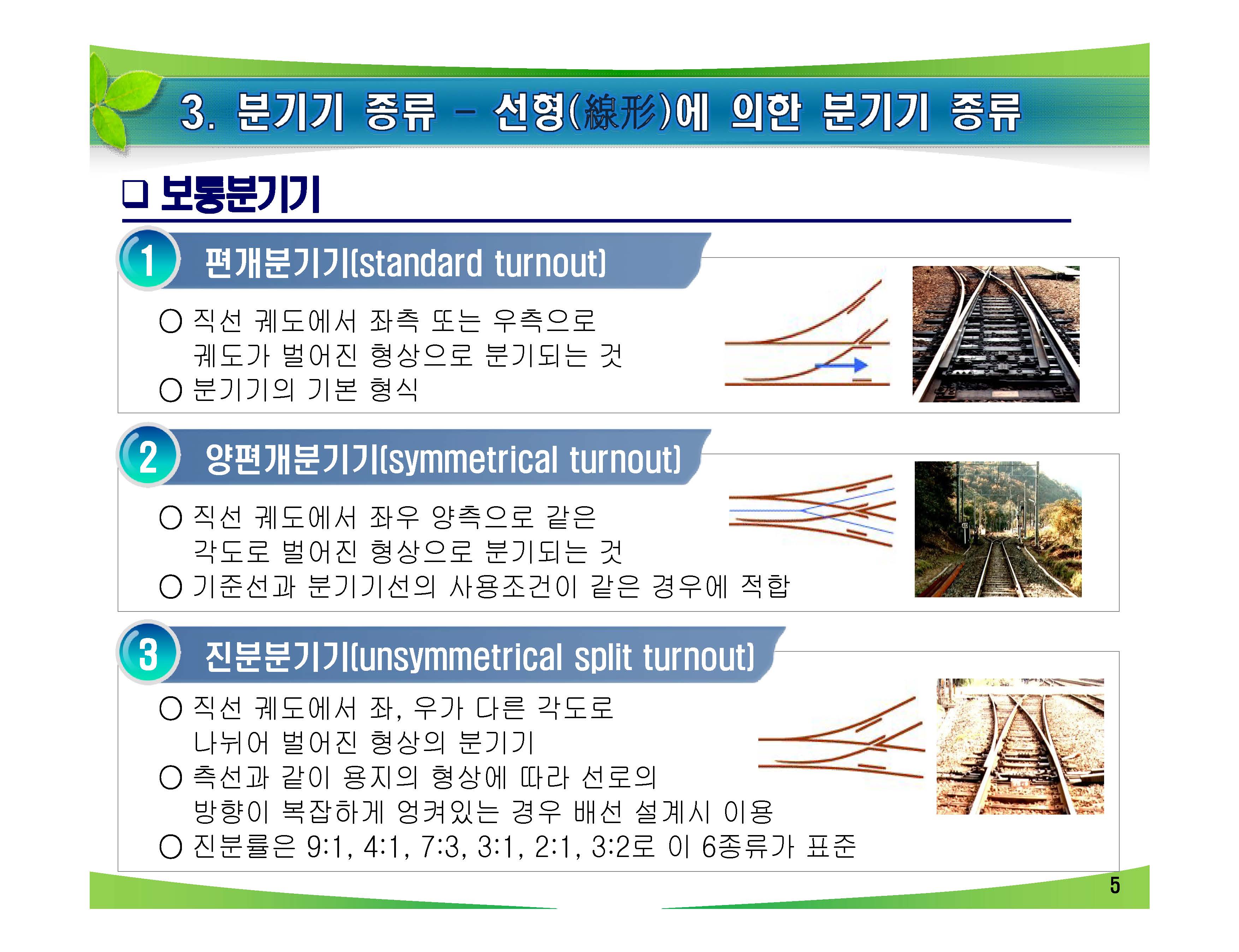 3. 분기기 종류 – 선형(線形)에 의한 분기기 종류

❑ 보통분기기

1 편개분기기(standard turnout)

○ 직선 궤도에서 좌측 또는 우측으로 궤도가 벌어진 형상으로 분기되는 것
○ 분기기의 기본 형식

2 양편개분기기(symmetrical turnout)

○ 직선 궤도에서 좌우 양측으로 같은 각도로 벌어진 형상으로 분기되는 것
○ 기준선과 분기기선의 사용조건이 같은 경우에 적합

3 진분분기기(unsymmetrical split turnout)

○ 직선 궤도에서 좌, 우가 다른 각도로 나뉘어 벌어진 형상의 분기기
○ 측선과 같이 용지의 형상에 따라 선로의 방향이 복잡하게 엉켜있는 경우 배선 설계시 이용
○ 진분률은 9:1, 4:1, 7:3, 3:1, 2:1, 3:2로 이 6종류가 표준

5